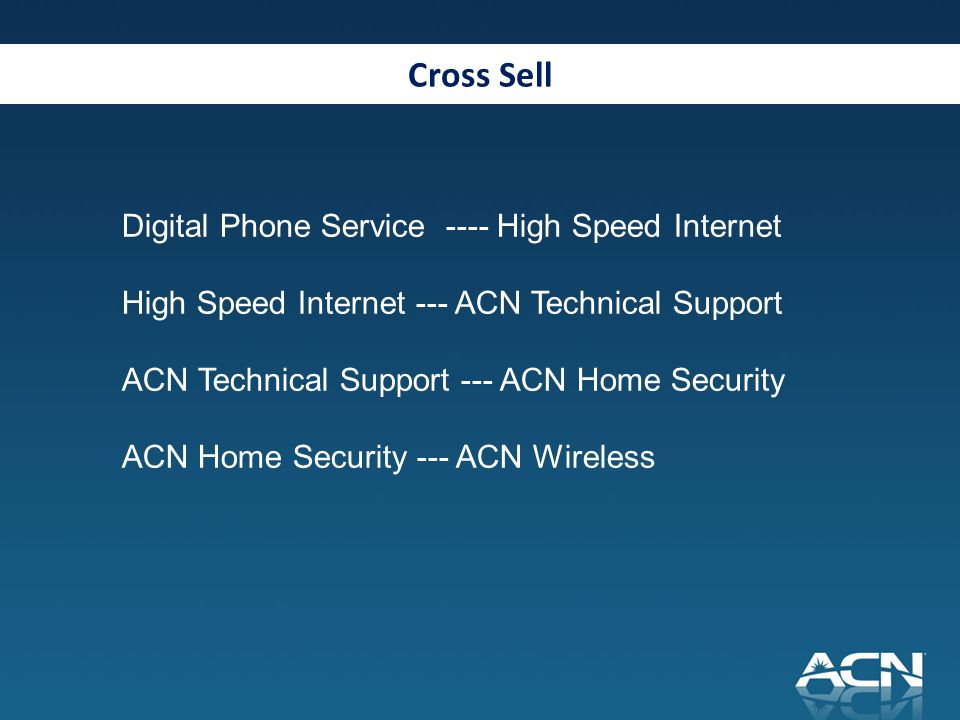 Cross Sell

Digital Phone Service ---- High Speed Internet

High Speed Internet --- ACN Technical Support

ACN Technical Support --- ACN Home Security

ACN Home Security --- ACN Wireless

ACN